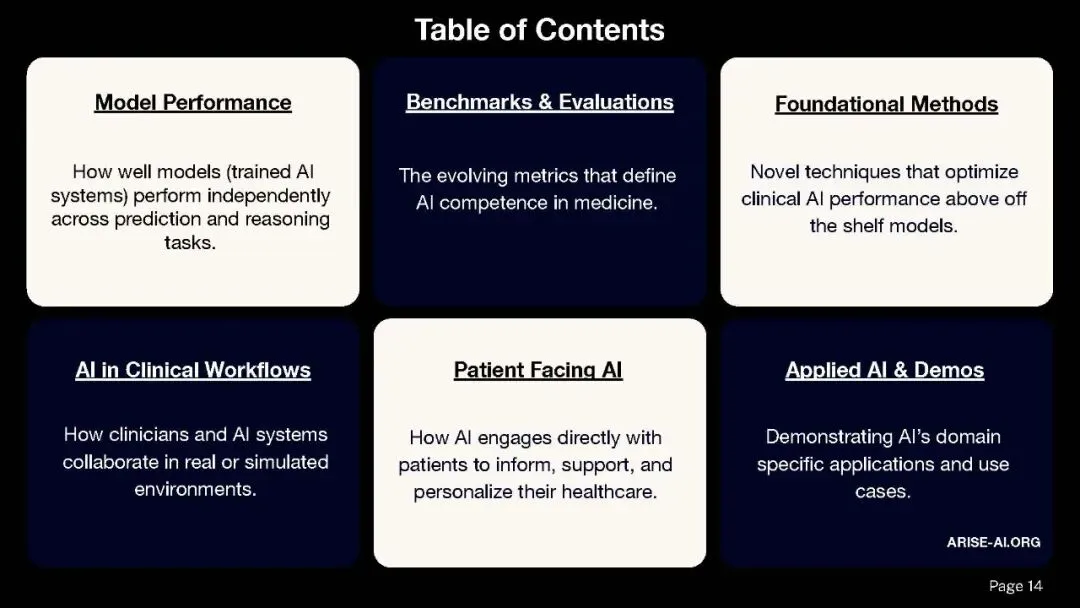 Table of Contents

Model Performance

How well models (trained AI systems) perform independently across prediction and reasoning tasks.

Benchmarks & Evaluations

The evolving metrics that define AI competence in medicine.

Foundational Methods

Novel techniques that optimize clinical AI performance above off the shelf models.

AI in Clinical Workflows

How clinicians and AI systems collaborate in real or simulated environments.

Patient Facing AI

How AI engages directly with patients to inform, support, and personalize their healthcare.

Applied AI & Demos

Demonstrating AI's domain specific applications and use cases.

ARISE-AI.ORG

Page 14